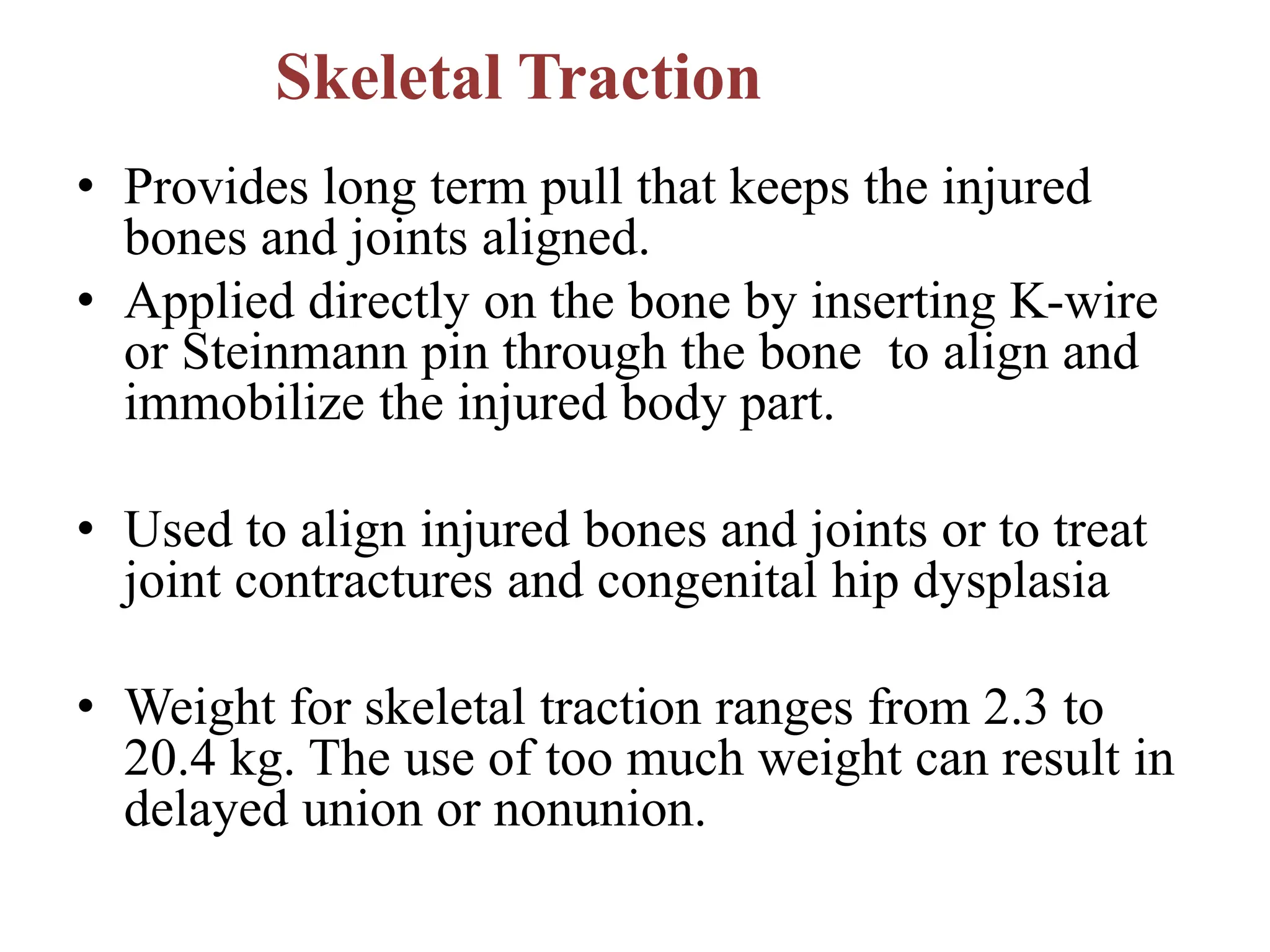 Skeletal Traction

• Provides long term pull that keeps the injured bones and joints aligned.
• Applied directly on the bone by inserting K-wire or Steinmann pin through the bone to align and immobilize the injured body part.

• Used to align injured bones and joints or to treat joint contractures and congenital hip dysplasia

• Weight for skeletal traction ranges from 2.3 to 20.4 kg. The use of too much weight can result in delayed union or nonunion.